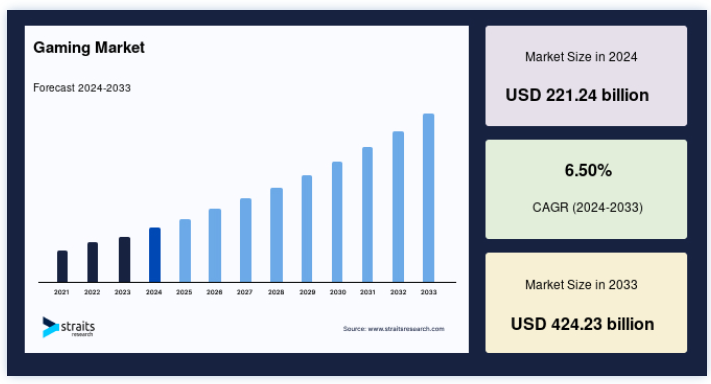 Gaming Market

Forecast 2024-2033

2021 2022 2023 2024 2025 2026 2027 2028 2029 2030 2031 2032 2033

straits research

Source: www.straitsresearch.com

Market Size in 2024

USD 221.24 billion

6.50%

CAGR (2024-2033)

Market Size in 2033

USD 424.23 billion